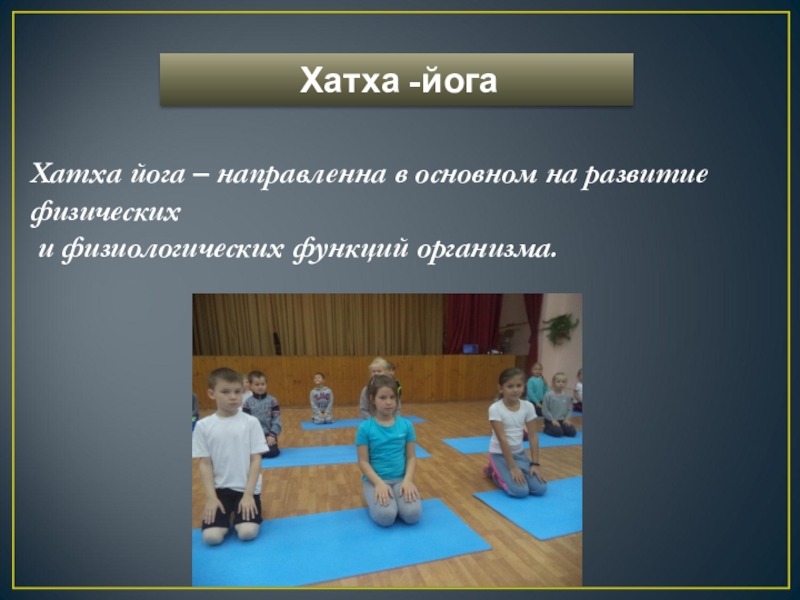 Хатха -йога

Хатха йога – направленна в основном на развитие физических
и физиологических функций организма.